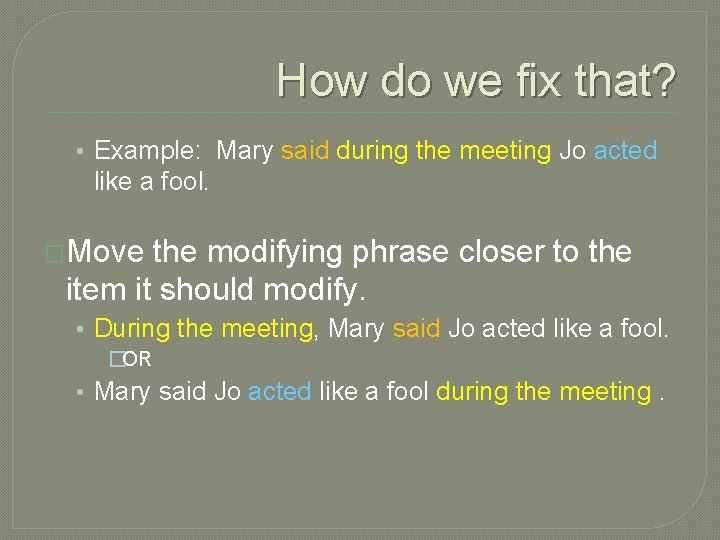 How do we fix that?

• Example: Mary said during the meeting Jo acted like a fool.

Move the modifying phrase closer to the item it should modify.

• During the meeting, Mary said Jo acted like a fool.

OR

• Mary said Jo acted like a fool during the meeting .